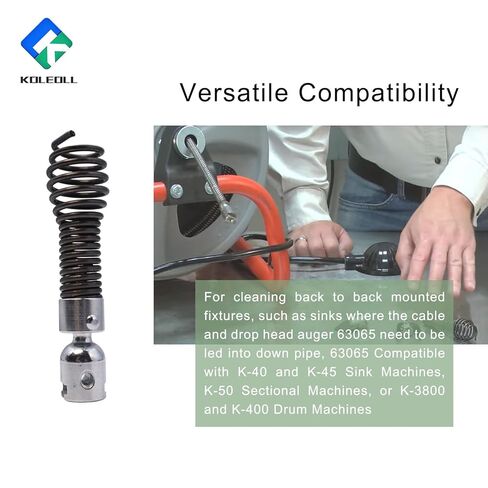 KOLEOLL

Versatile Compatibility

For cleaning back to back mounted fixtures, such as sinks where the cable and drop head auger 63065 need to be led into down pipe, 63065 Compatible with K-40 and K-45 Sink Machines, K-50 Sectional Machines, or K-3800 and K-400 Drum Machines